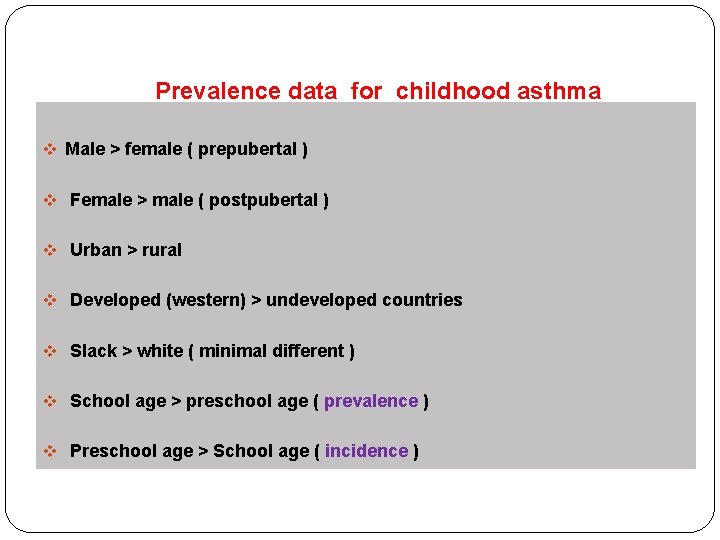 Prevalence data for childhood asthma

❖ Male > female ( prepubertal )

❖ Female > male ( postpubertal )

❖ Urban > rural

❖ Developed (western) > undeveloped countries

❖ Slack > white ( minimal different )

❖ School age > preschool age ( prevalence )

❖ Preschool age > School age ( incidence )